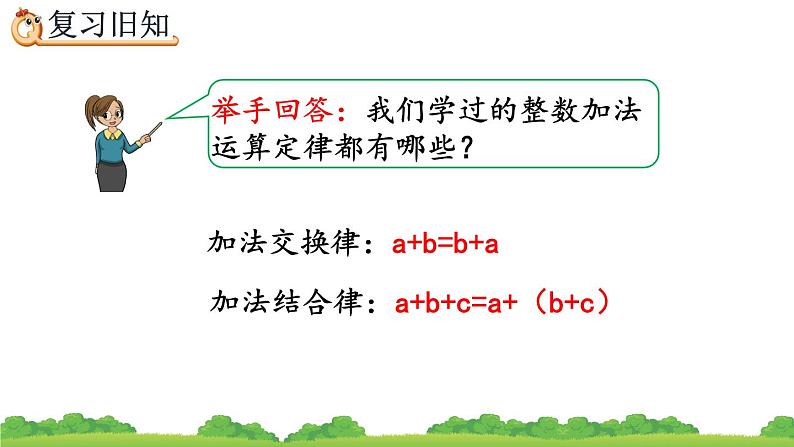 复习旧知

举手回答：我们学过的整数加法运算定律都有哪些？

加法交换律：$a+b=b+a$

加法结合律：$a+b+c=a+（b+c）$